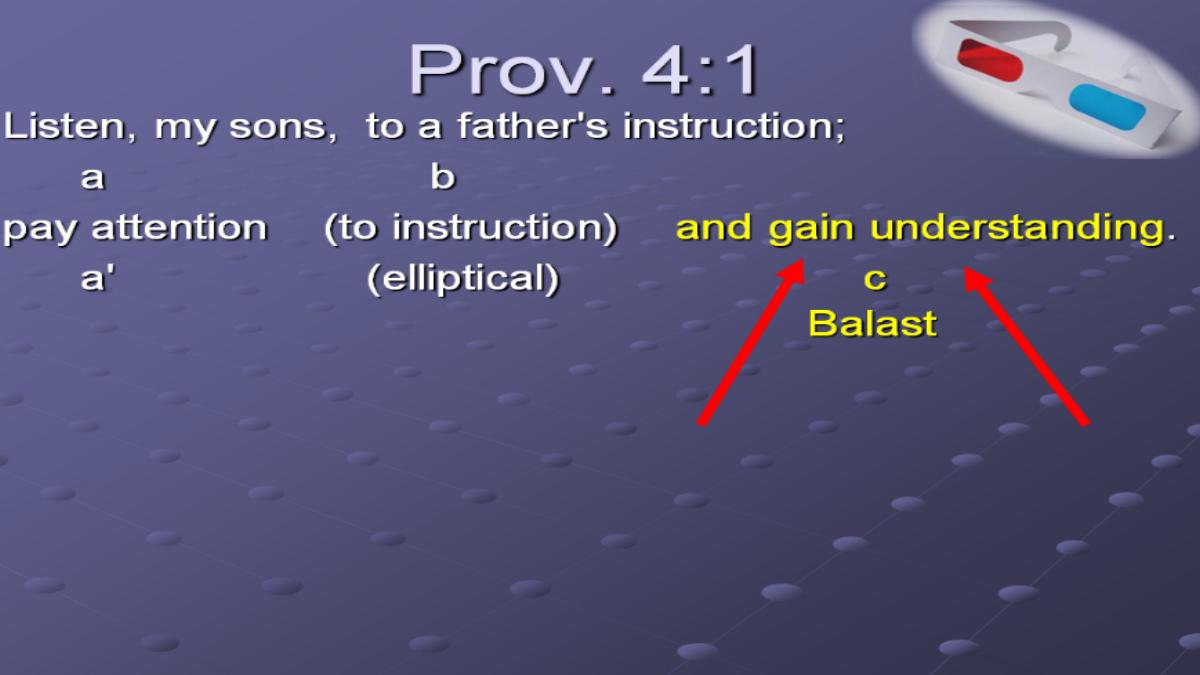 Prov. 4:1

Listen, my sons, to a father's instruction;
a b
pay attention (to instruction) and gain understanding.
a' (elliptical) c
Balast